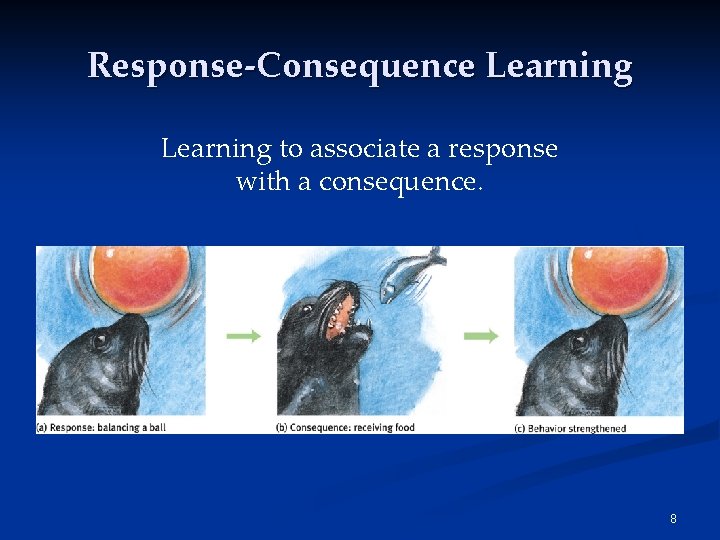 Response-Consequence Learning

Learning to associate a response with a consequence.

(a) Response: balancing a ball

(b) Consequence: receiving food

(c) Behavior strengthened

8